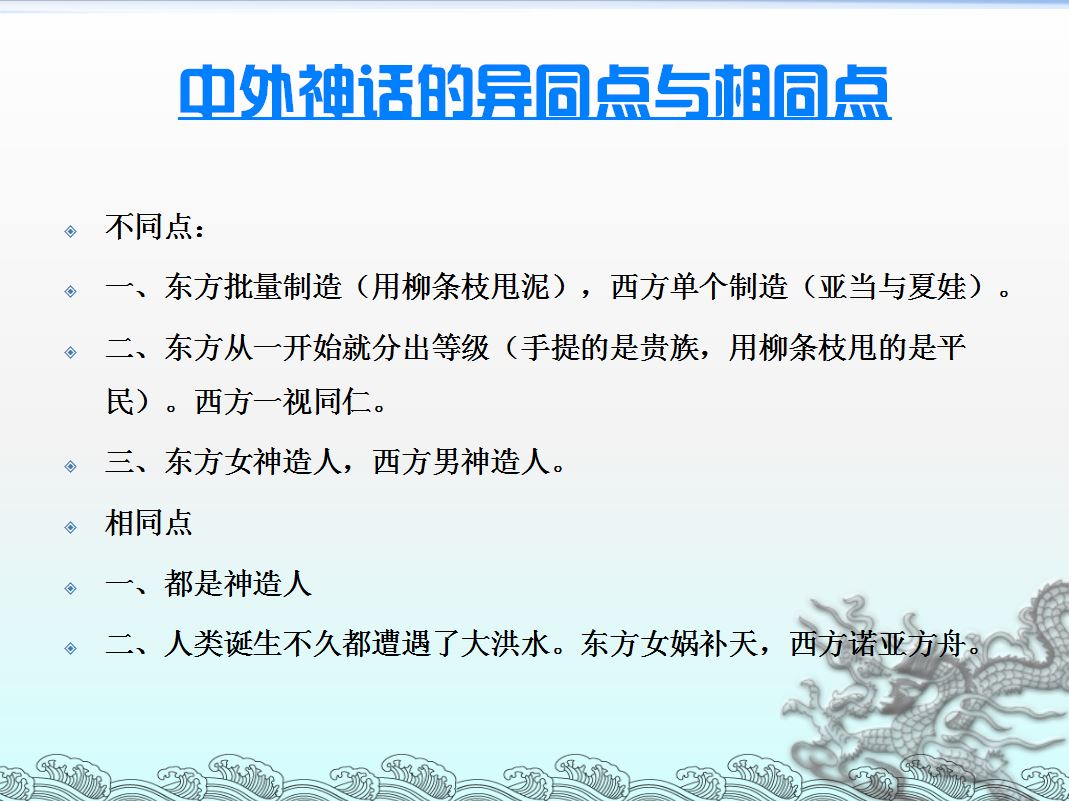 中外神话的异同点与相同点

不同点：

一、东方批量制造（用柳条枝甩泥），西方单个制造（亚当与夏娃）。

二、东方从一开始就分出等级（手提的是贵族，用柳条枝甩的是平民）。西方一视同仁。

三、东方女神造人，西方男神造人。

相同点

一、都是神造人

二、人类诞生不久都遭遇了大洪水。东方女娲补天，西方诺亚方舟。